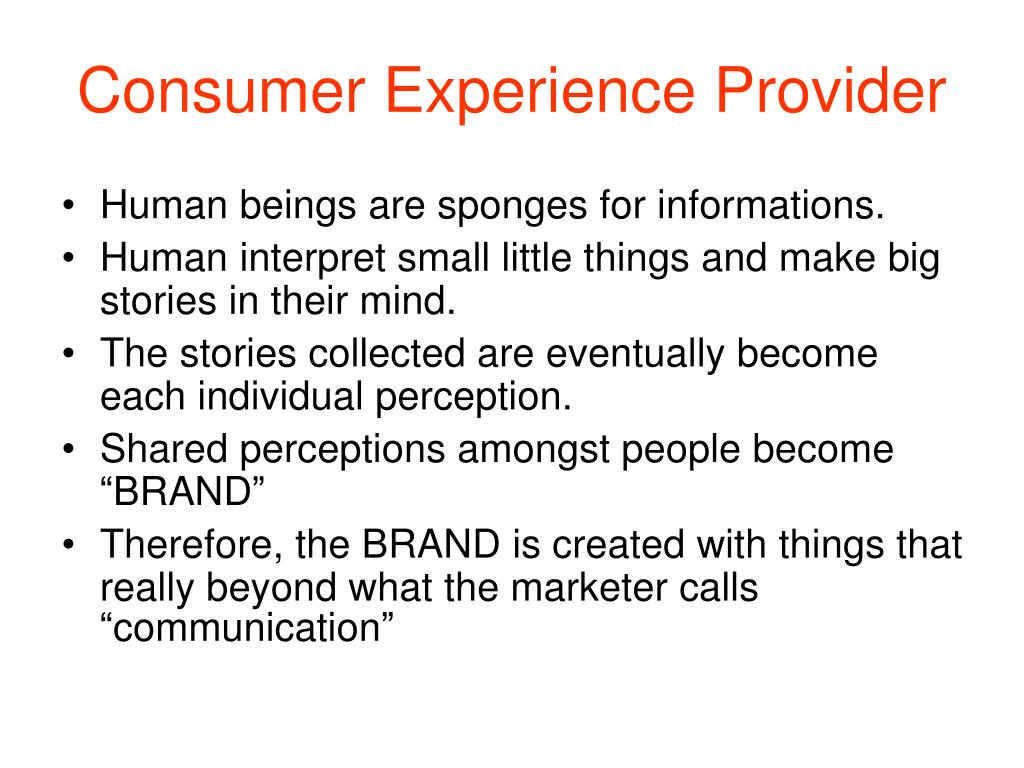 Consumer Experience Provider

• Human beings are sponges for informations.
• Human interpret small little things and make big stories in their mind.
• The stories collected are eventually become each individual perception.
• Shared perceptions amongst people become “BRAND”
• Therefore, the BRAND is created with things that really beyond what the marketer calls “communication”